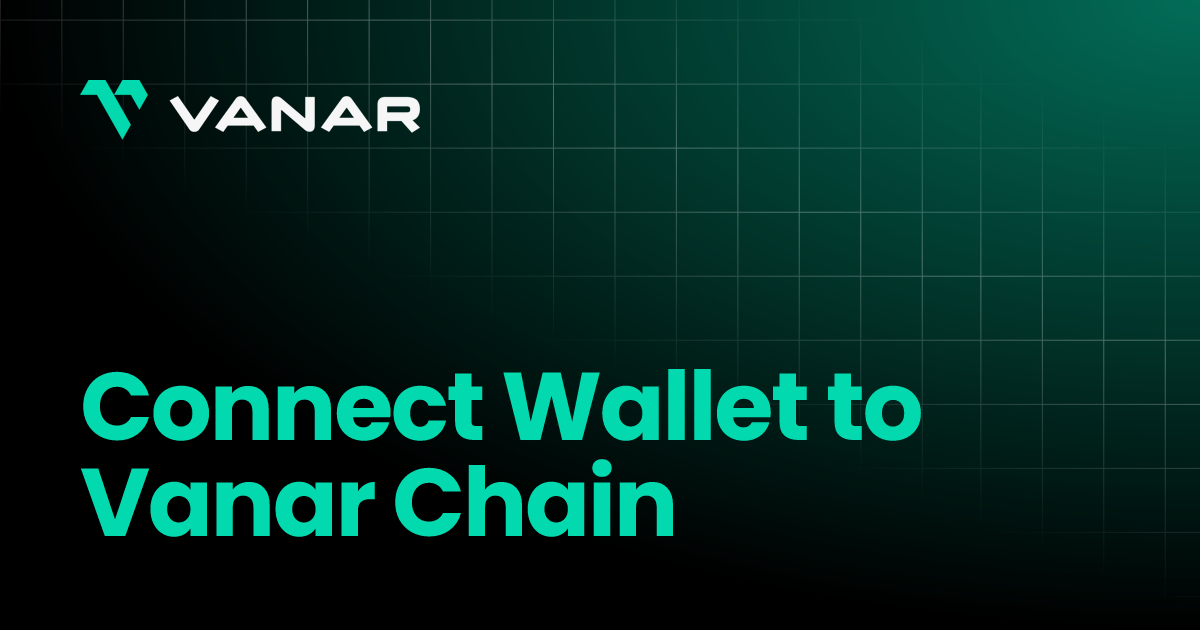 VANAR

Connect Wallet to Vanar Chain